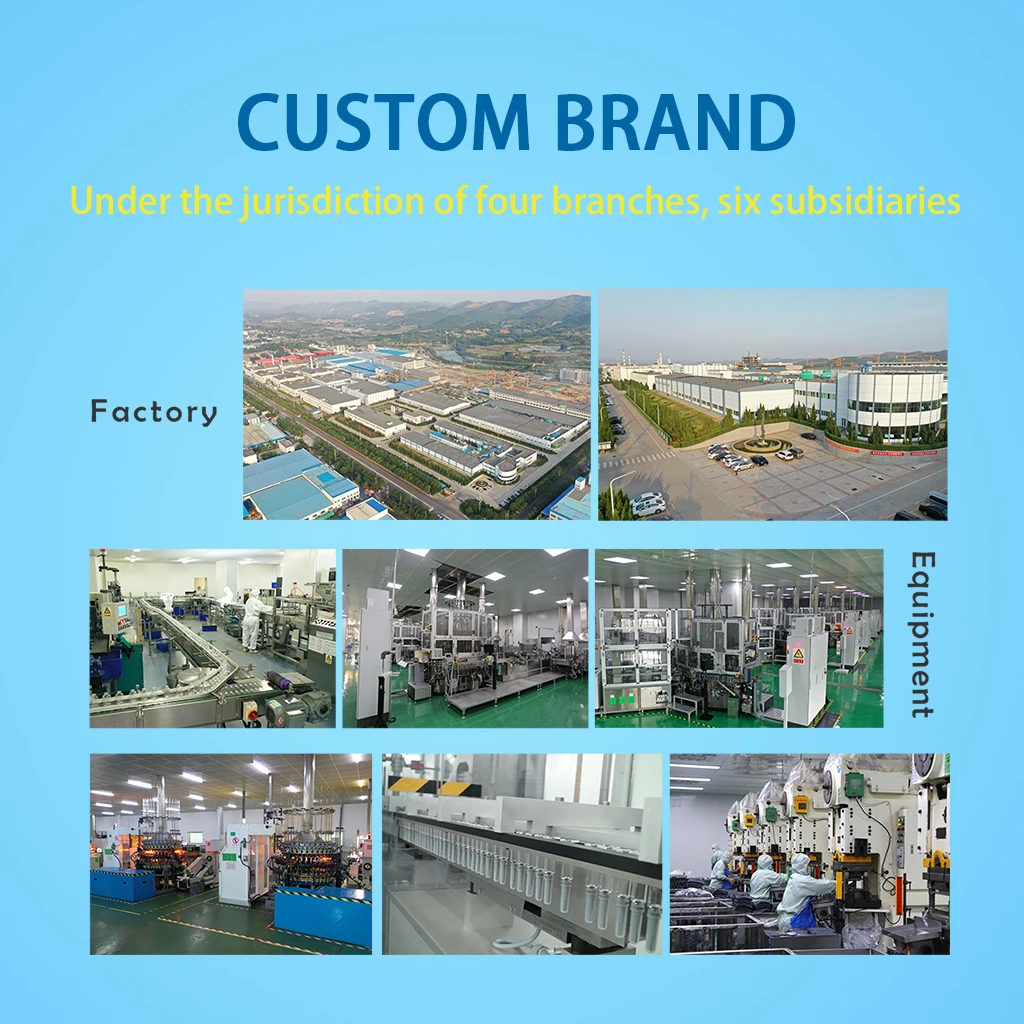 CUSTOM BRAND

Under the jurisdiction of four branches, six subsidiaries

Factory

Equipment